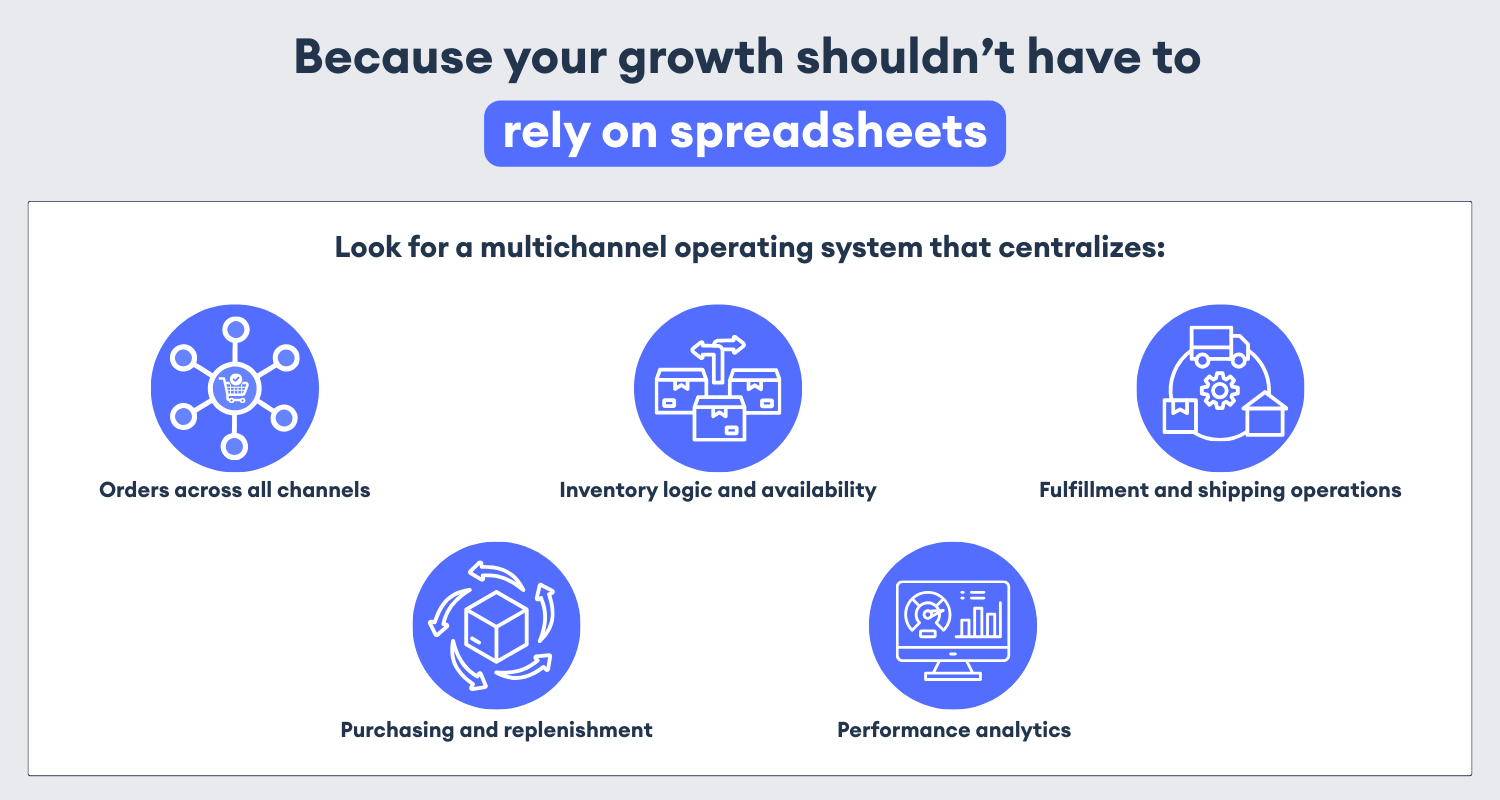 Because your growth shouldn’t have to rely on spreadsheets

Look for a multichannel operating system that centralizes:

Orders across all channels

Inventory logic and availability

Fulfillment and shipping operations

Purchasing and replenishment

Performance analytics